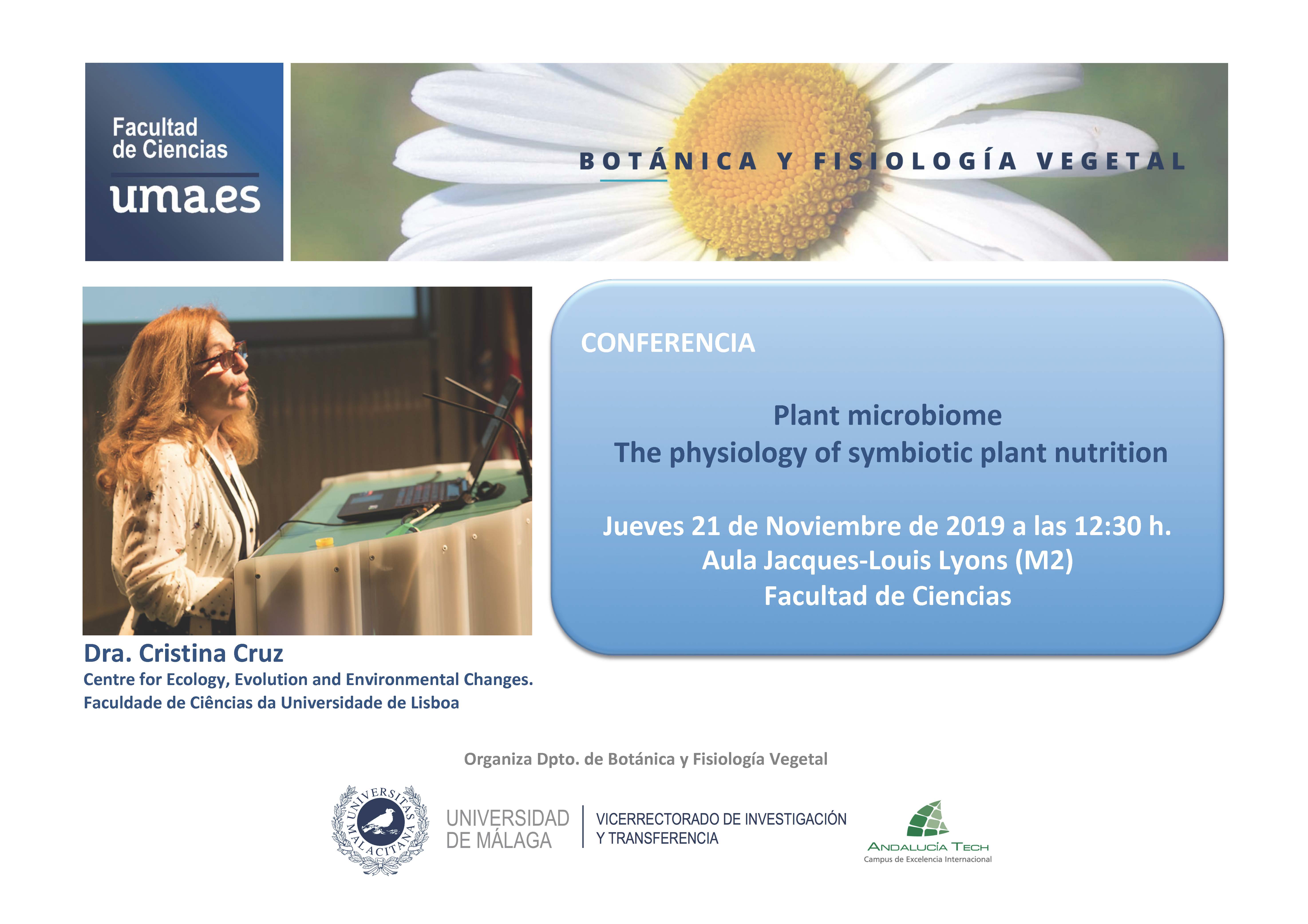 Facultad de Ciencias
uma.es

BOTÁNICA Y FISIOLOGÍA VEGETAL

CONFERENCIA

Plant microbiome
The physiology of symbiotic plant nutrition

Jueves 21 de Noviembre de 2019 a las 12:30 h.
Aula Jacques-Louis Lyons (M2)
Facultad de Ciencias

Dra. Cristina Cruz
Centre for Ecology, Evolution and Environmental Changes.
Faculdade de Ciências da Universidade de Lisboa

Organiza Dpto. de Botánica y Fisiología Vegetal

UNIVERSITAS MALACITANA

UNIVERSIDAD DE MÁLAGA

VICERRECTORADO DE INVESTIGACIÓN Y TRANSFERENCIA

ANDALUCÍA TECH
Campus de Excelencia Internacional